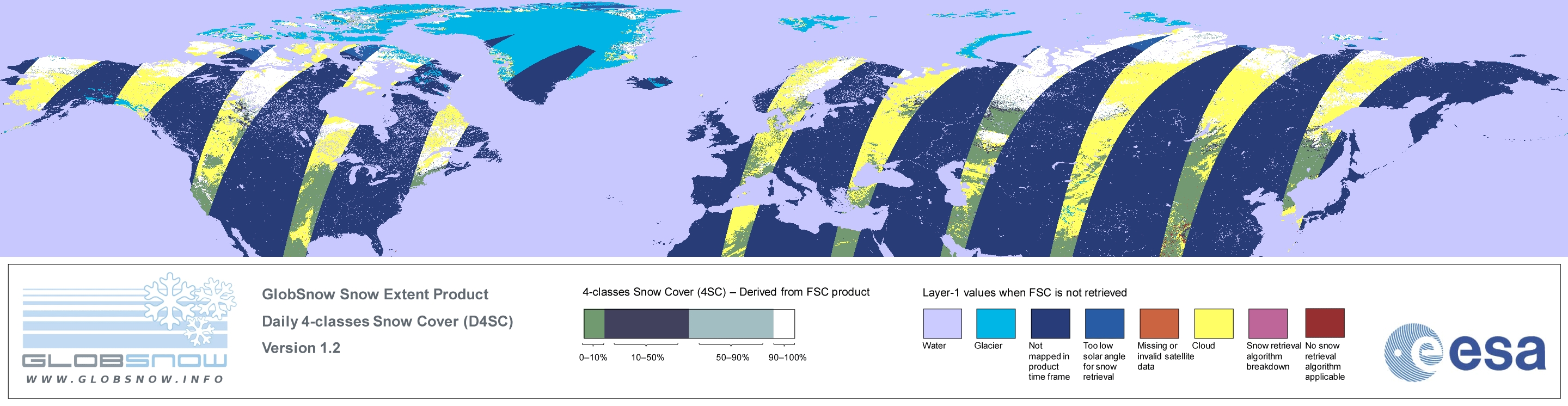 GLOBSNOW
WWW.GLOBSNOW.INFO

GlobSnow Snow Extent Product
Daily 4-classes Snow Cover (D4SC)
Version 1.2

4-classes Snow Cover (4SC) – Derived from FSC product

0–10%
10–50%
50–90%
90–100%

Layer-1 values when FSC is not retrieved

Water
Glacier
Not mapped in product time frame
Too low solar angle for snow retrieval
Missing or invalid satellite data
Cloud
Snow retrieval algorithm breakdown
No snow retrieval algorithm applicable

esa